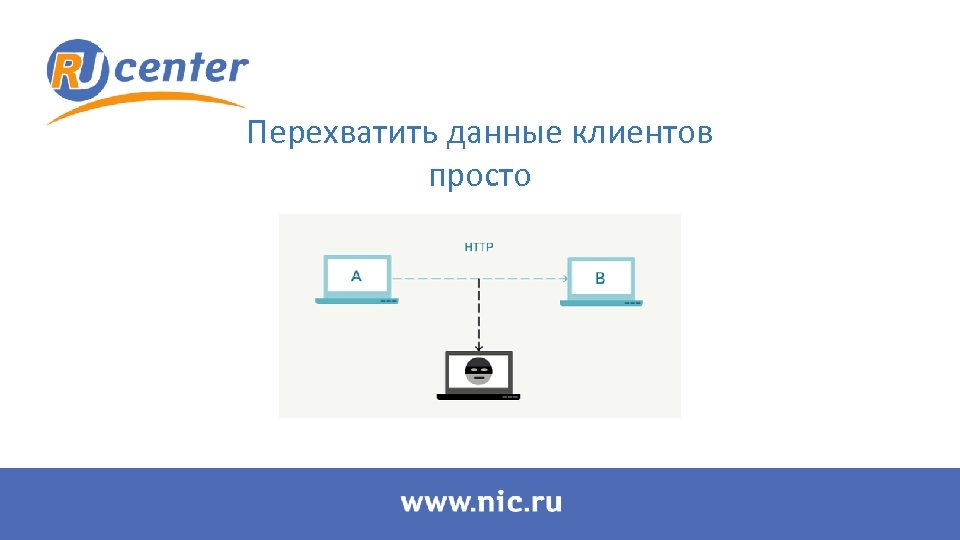 RU center

Перехватить данные клиентов просто

HTTP

A

B

www.nic.ru